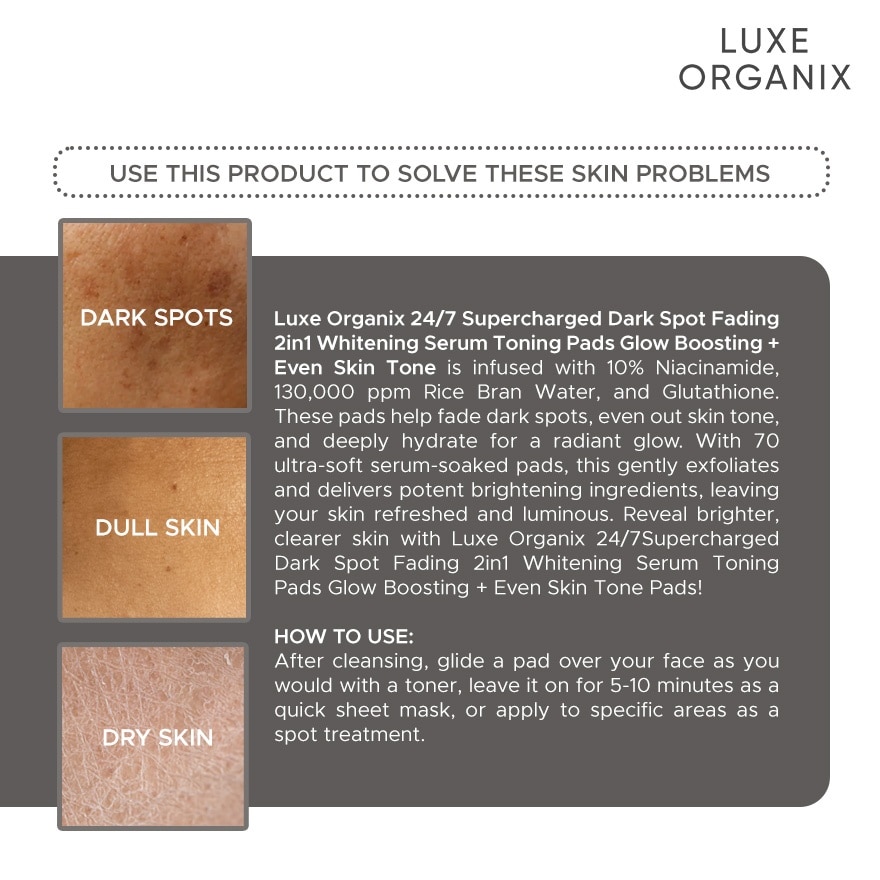 LUXE
ORGANIX

USE THIS PRODUCT TO SOLVE THESE SKIN PROBLEMS

DARK SPOTS

DULL SKIN

DRY SKIN

Luxe Organix 24/7 Supercharged Dark Spot Fading 2in1 Whitening Serum Toning Pads Glow Boosting + Even Skin Tone is infused with 10% Niacinamide, 130,000 ppm Rice Bran Water, and Glutathione. These pads help fade dark spots, even out skin tone, and deeply hydrate for a radiant glow. With 70 ultra-soft serum-soaked pads, this gently exfoliates and delivers potent brightening ingredients, leaving your skin refreshed and luminous. Reveal brighter, clearer skin with Luxe Organix 24/7Supercharged Dark Spot Fading 2in1 Whitening Serum Toning Pads Glow Boosting + Even Skin Tone Pads!

HOW TO USE:
After cleansing, glide a pad over your face as you would with a toner, leave it on for 5-10 minutes as a quick sheet mask, or apply to specific areas as a spot treatment.